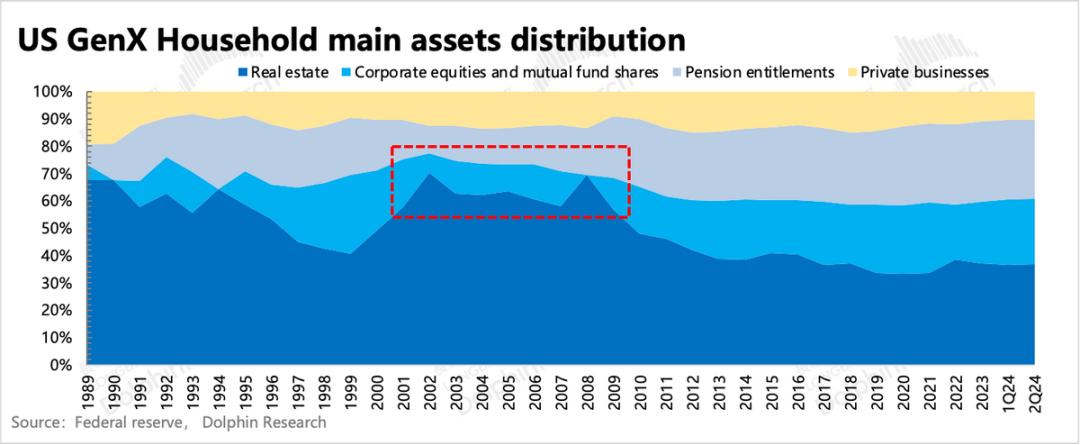 US GenX Household main assets distribution

Real estate  Corporate equities and mutual fund shares  Pension entitlements  Private businesses

100%
90%
80%
70%
60%
50%
40%
30%
20%
10%
0%

1989 1990 1991 1992 1993 1994 1995 1996 1997 1998 1999 2000 2001 2002 2003 2004 2005 2006 2007 2008 2009 2010 2011 2012 2013 2014 2015 2016 2017 2018 2019 2020 2021 2022 2023 1Q24 2Q24

Source: Federal reserve, Dolphin Research